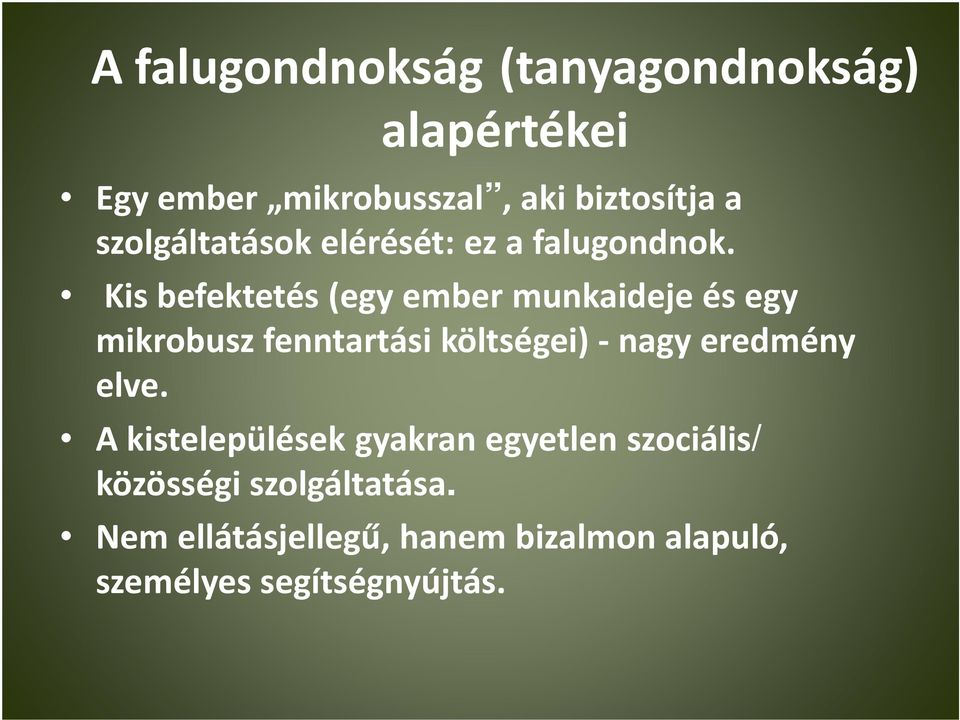 A falugondnokság (tanyagondnokság) alapértékei

• Egy ember „mikrobusszal”, aki biztosítja a szolgáltatások elérését: ez a falugondnok.

• Kis befektetés (egy ember munkaideje és egy mikrobusz fenntartási költségei) - nagy eredmény elve.

• A kistelepülések gyakran egyetlen szociális/ közösségi szolgáltatása.

• Nem ellátásjellegű, hanem bizalmon alapuló, személyes segítségnyújtás.